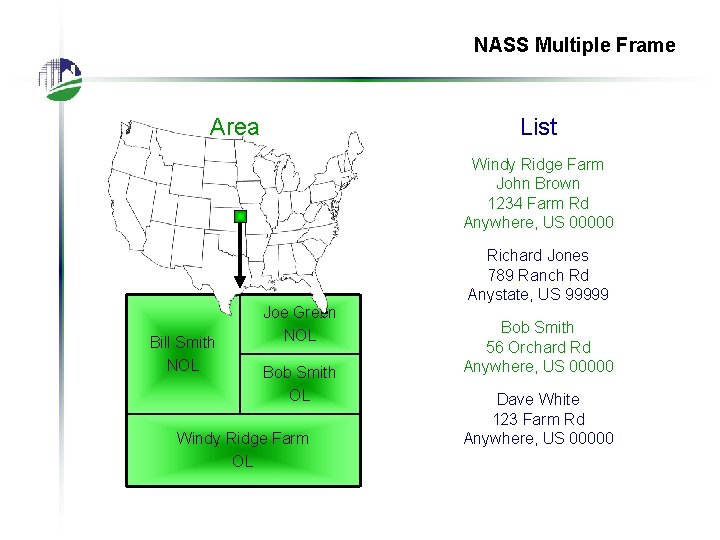 NASS Multiple Frame

Area

Bill Smith
NOL

Joe Green
NOL

Bob Smith
OL

Windy Ridge Farm
OL

List

Windy Ridge Farm
John Brown
1234 Farm Rd
Anywhere, US 00000

Richard Jones
789 Ranch Rd
Anystate, US 99999

Bob Smith
56 Orchard Rd
Anywhere, US 00000

Dave White
123 Farm Rd
Anywhere, US 00000